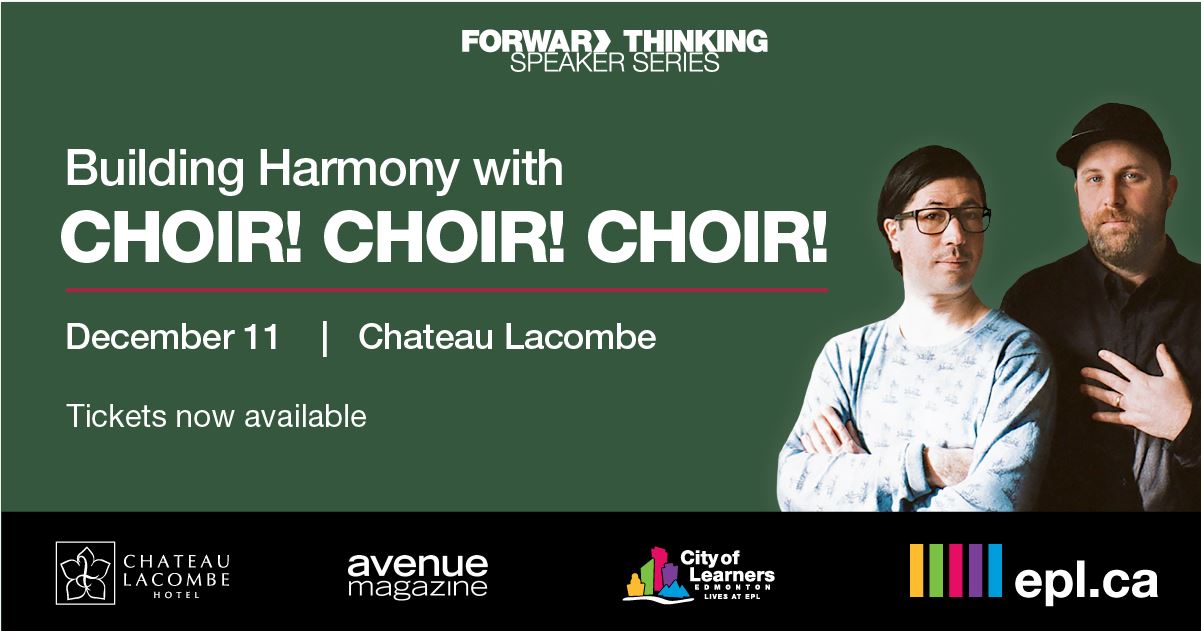 FORWARD THINKING
SPEAKER SERIES

Building Harmony with
CHOIR! CHOIR! CHOIR!

December 11 | Chateau Lacombe

Tickets now available

CHATEAU LACOMBE HOTEL

avenue magazine

City of Learners EDMONTON LIVES AT EPL

epl.ca